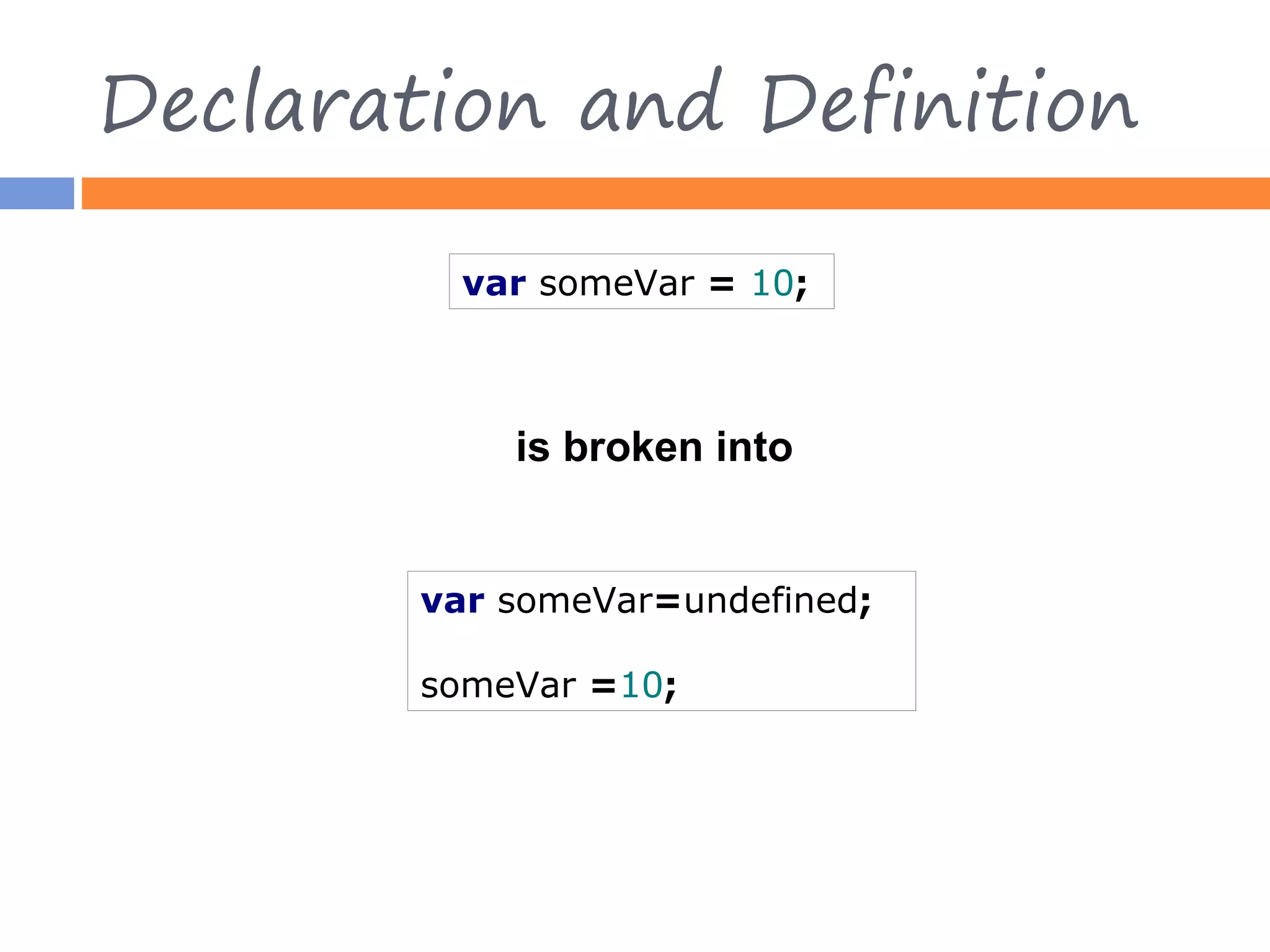 Declaration and Definition

var someVar = 10;

is broken into

var someVar=undefined;

someVar =10;